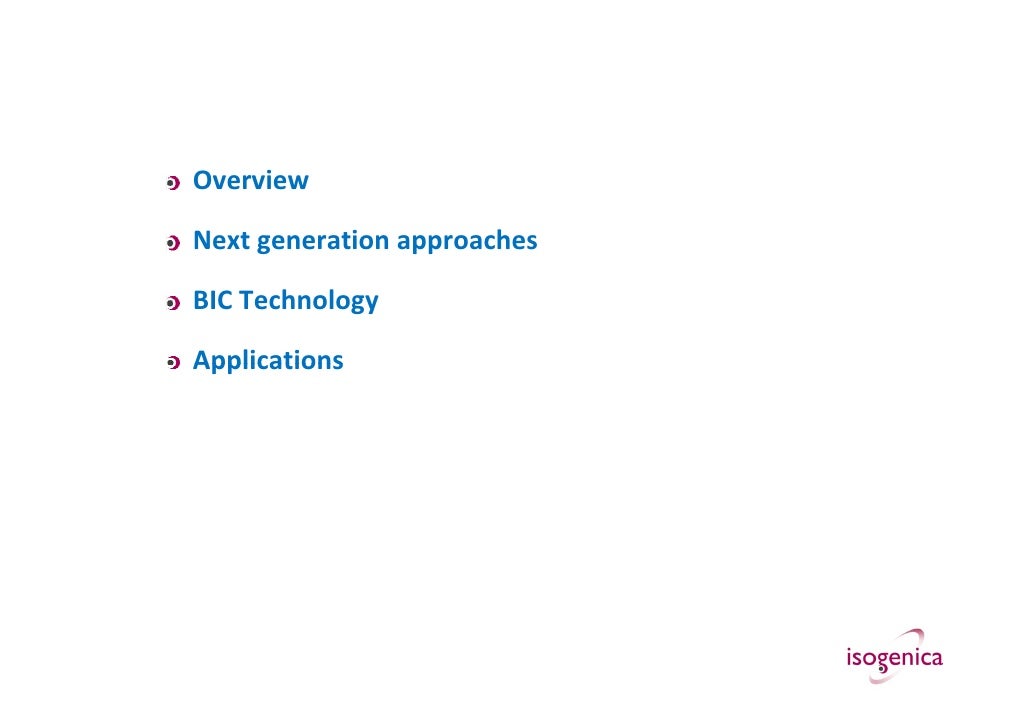 Overview

Next generation approaches

BIC Technology

Applications

isogenica